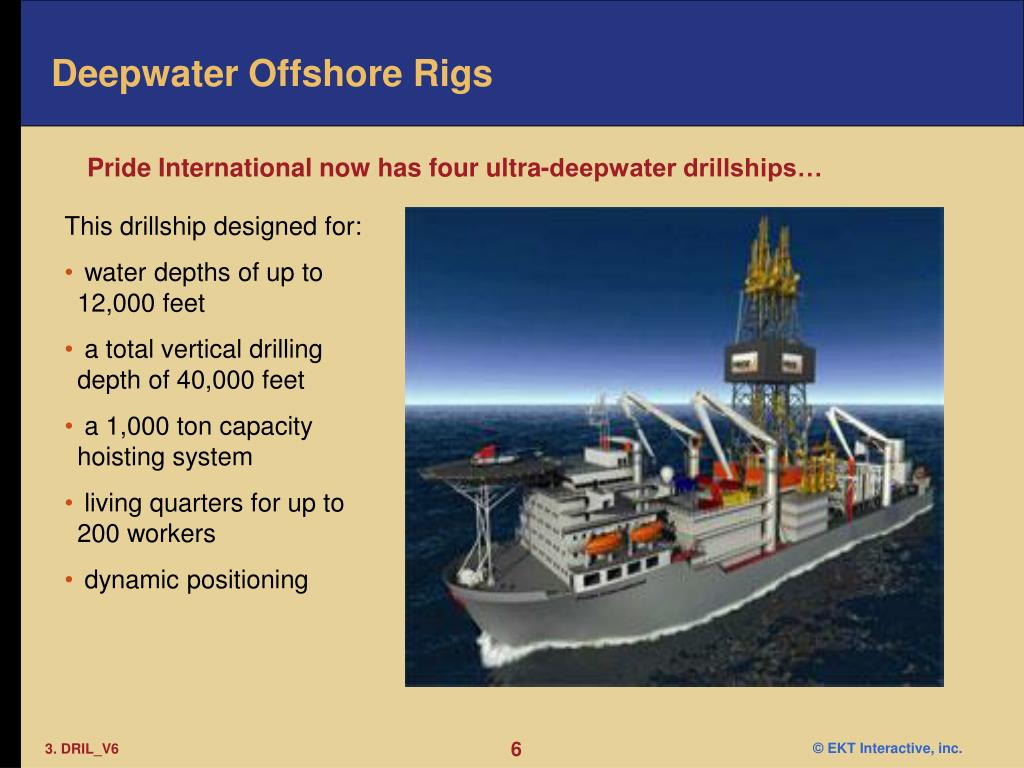 Deepwater Offshore Rigs

Pride International now has four ultra-deepwater drillships…

This drillship designed for:

• water depths of up to 12,000 feet

• a total vertical drilling depth of 40,000 feet

• a 1,000 ton capacity hoisting system

• living quarters for up to 200 workers

• dynamic positioning

3. DRIL_V6

6

© EKT Interactive, inc.